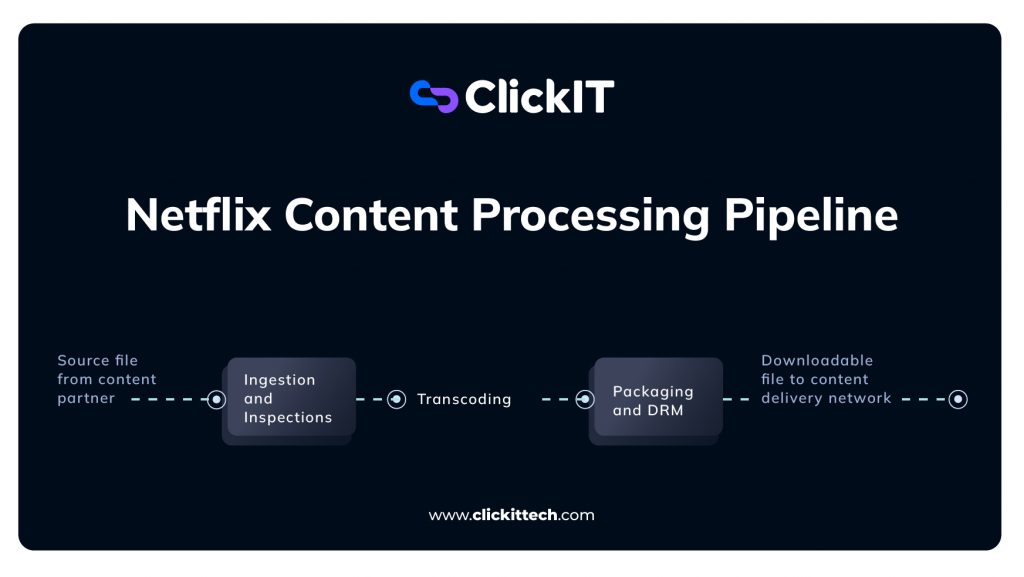 ClickIT

Netflix Content Processing Pipeline

Source file from content partner

Ingestion and Inspections

Transcoding

Packaging and DRM

Downloadable file to content delivery network

www.clickittech.com